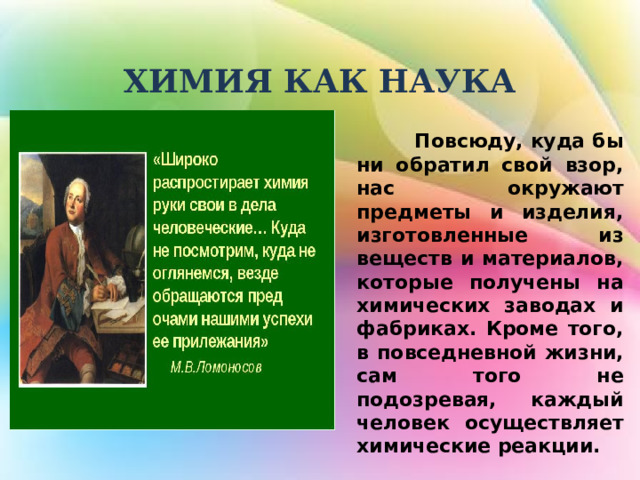 ХИМИЯ КАК НАУКА

«Широко распростирает химия руки свои в дела человеческие… Куда не посмотрим, куда не оглянемся, везде обращаются пред очами нашими успехи ее прилежания»

М.В.Ломоносов

Повсюду, куда бы ни обратил свой взор, нас окружают предметы и изделия, изготовленные из веществ и материалов, которые получены на химических заводах и фабриках. Кроме того, в повседневной жизни, сам того не подозревая, каждый человек осуществляет химические реакции.